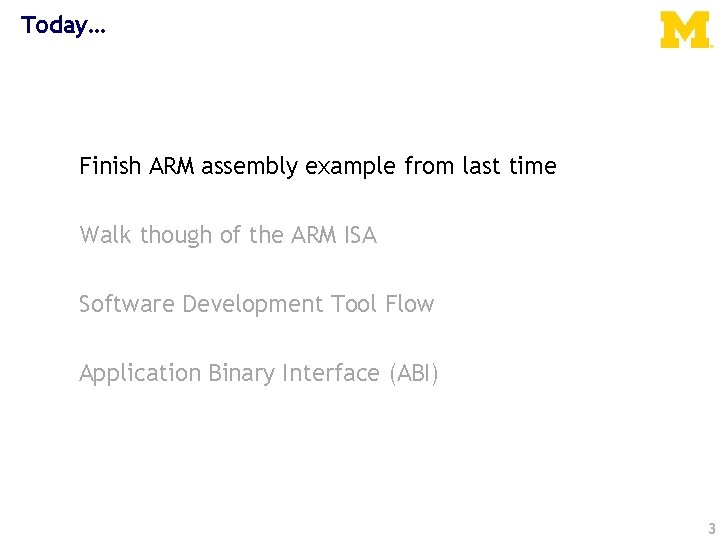 Today…

M

Finish ARM assembly example from last time

Walk though of the ARM ISA

Software Development Tool Flow

Application Binary Interface (ABI)

3